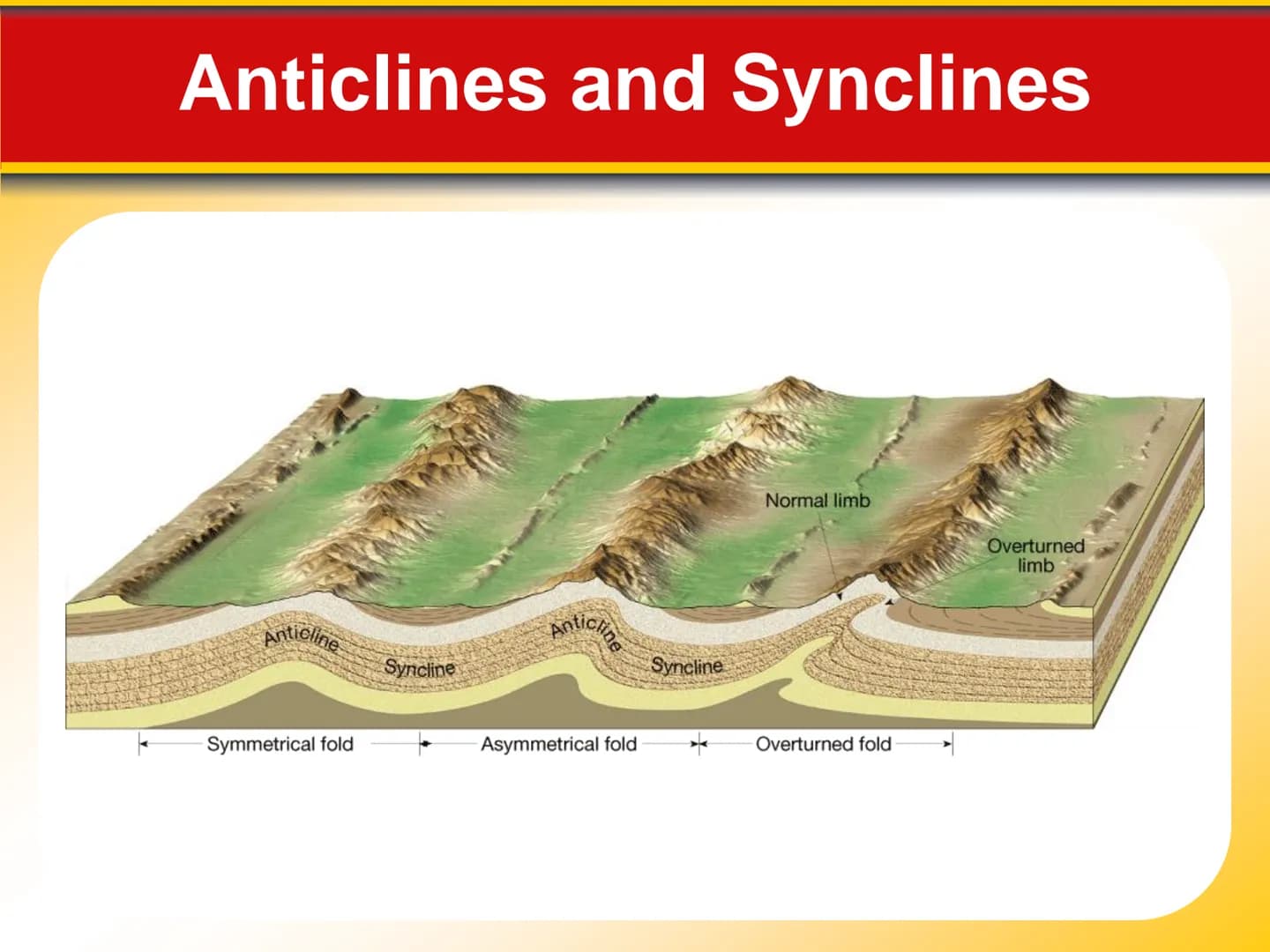 Anticlines and Synclines

Normal limb

Overturned limb

Anticline

Syncline

Anticline

Syncline

Symmetrical fold

Asymmetrical fold

Overturned fold